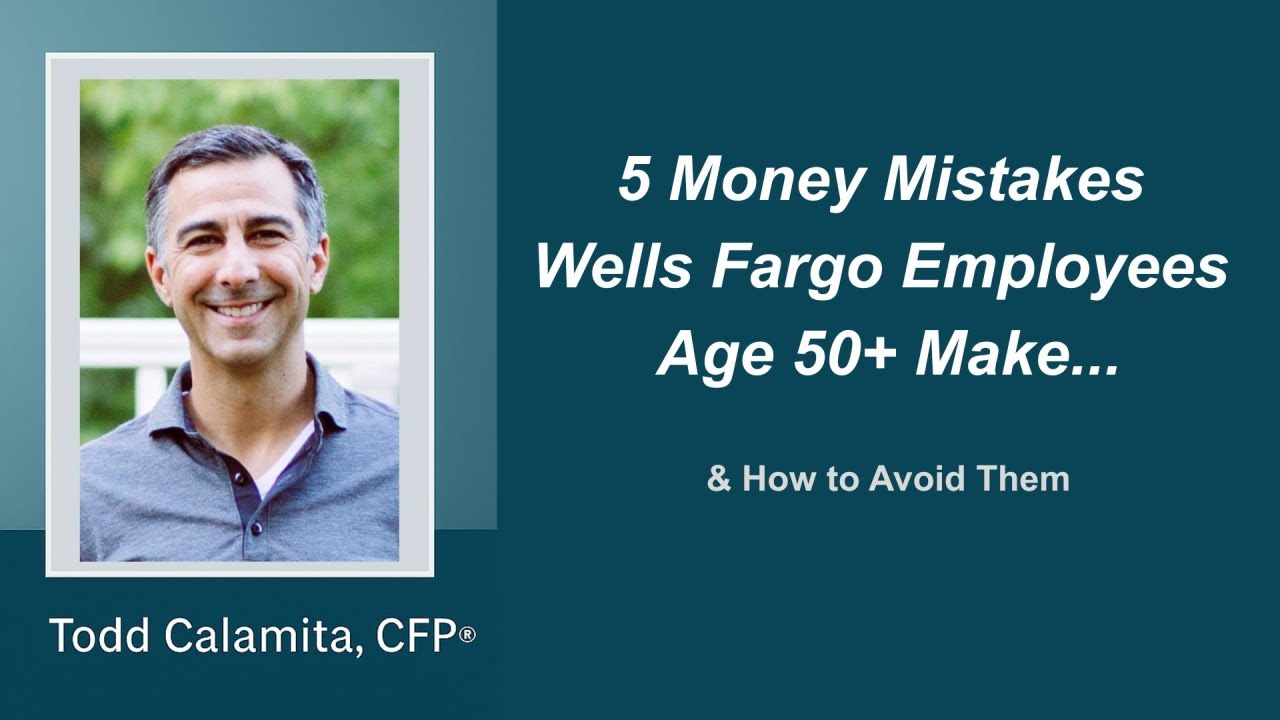 5 Money Mistakes Wells Fargo Employees Age 50+ Make...

& How to Avoid Them

Todd Calamita, CFP®